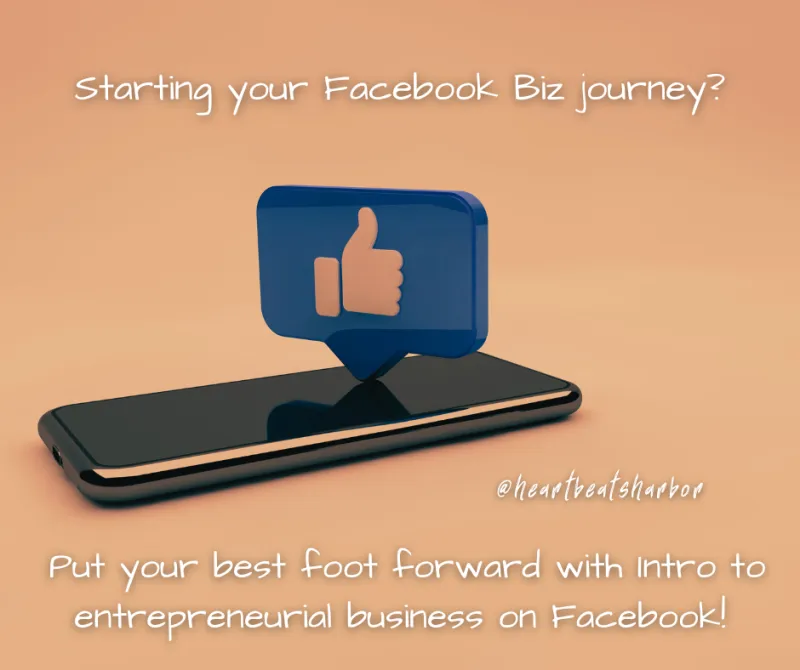 Starting your Facebook Biz journey?

@heartbeatsharbor

Put your best foot forward with Intro to entrepreneurial business on Facebook!